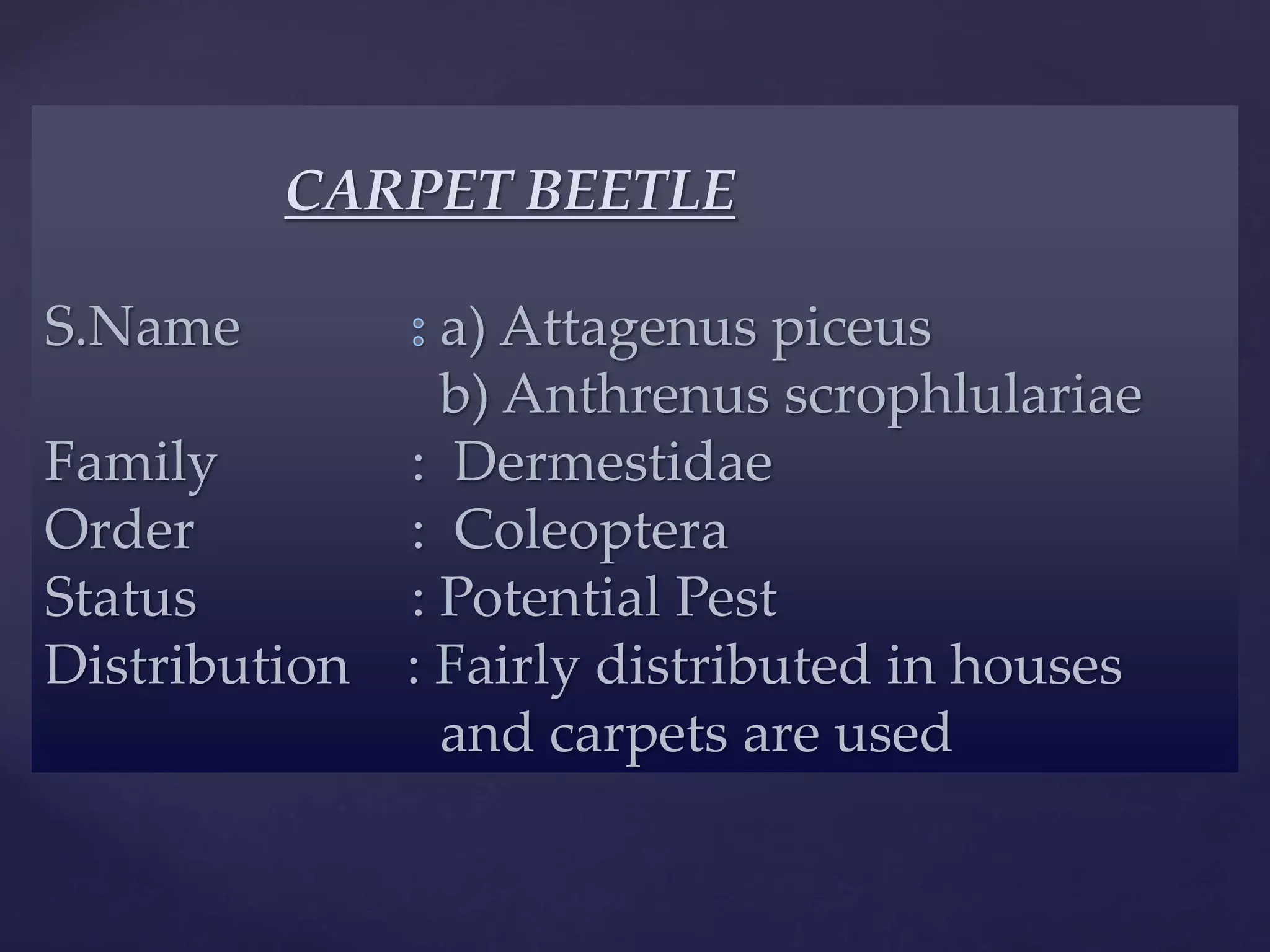 CARPET BEETLE

S.Name : a) Attagenus piceus
b) Anthrenus scrophlulariae
Family : Dermestidae
Order : Coleoptera
Status : Potential Pest
Distribution : Fairly distributed in houses and carpets are used